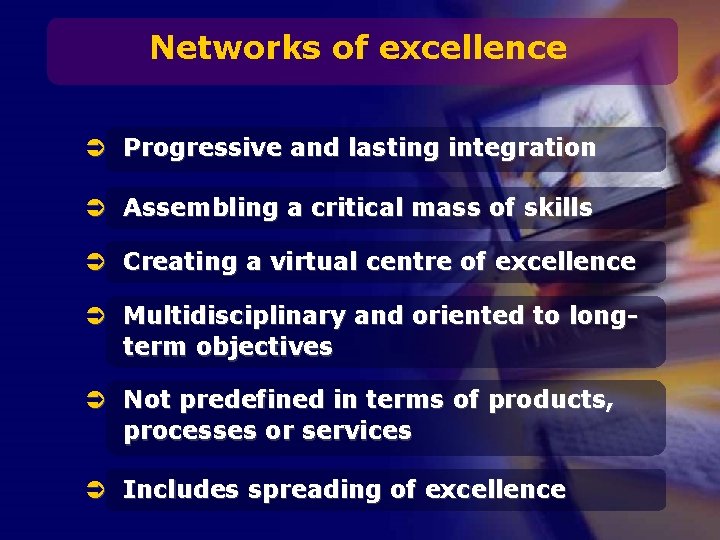 Networks of excellence

➲ Progressive and lasting integration

➲ Assembling a critical mass of skills

➲ Creating a virtual centre of excellence

➲ Multidisciplinary and oriented to long-term objectives

➲ Not predefined in terms of products, processes or services

➲ Includes spreading of excellence